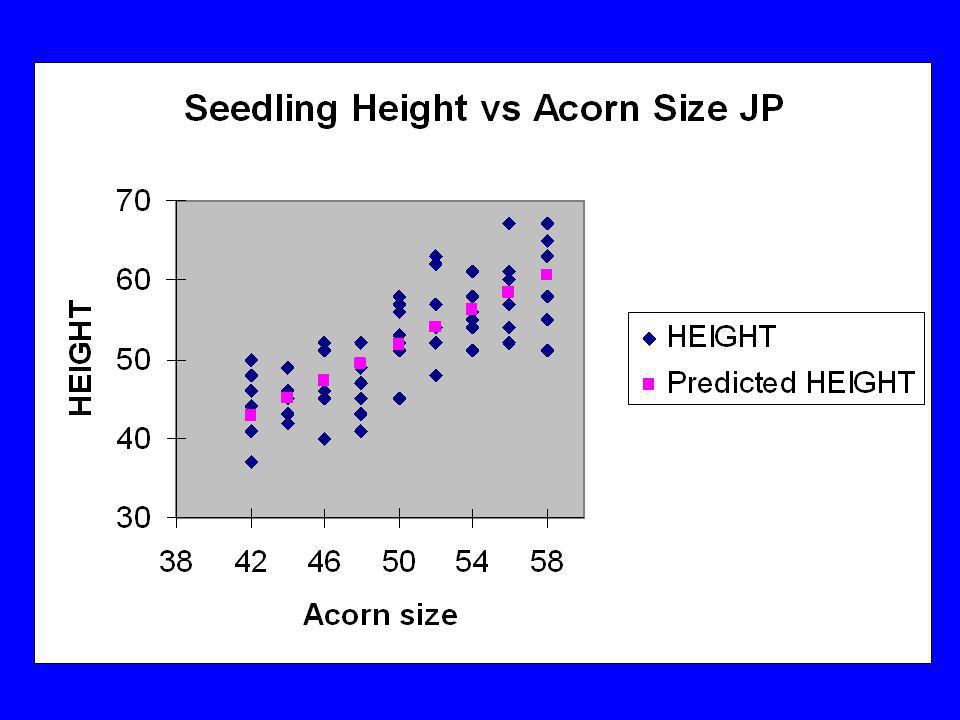 Seedling Height vs Acorn Size JP

HEIGHT

70
60
50
40
30

38 42 46 50 54 58

Acorn size

HEIGHT
Predicted HEIGHT